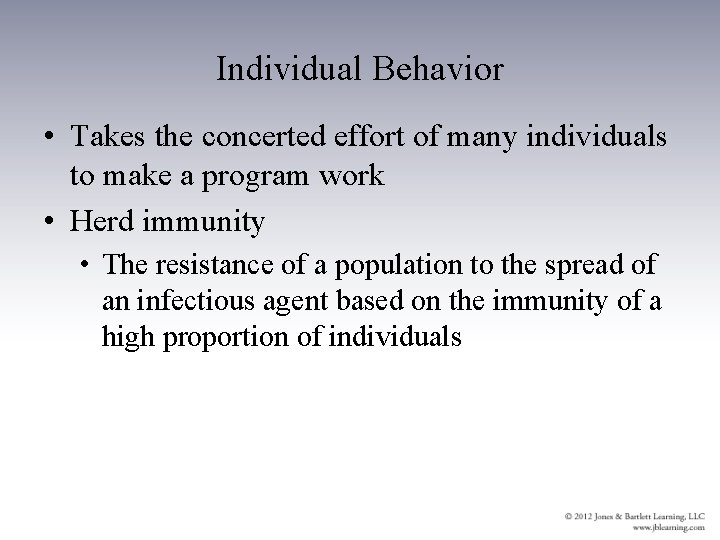 Individual Behavior

• Takes the concerted effort of many individuals to make a program work
• Herd immunity
  • The resistance of a population to the spread of an infectious agent based on the immunity of a high proportion of individuals

© 2012 Jones & Bartlett Learning, LLC
www.jblearning.com